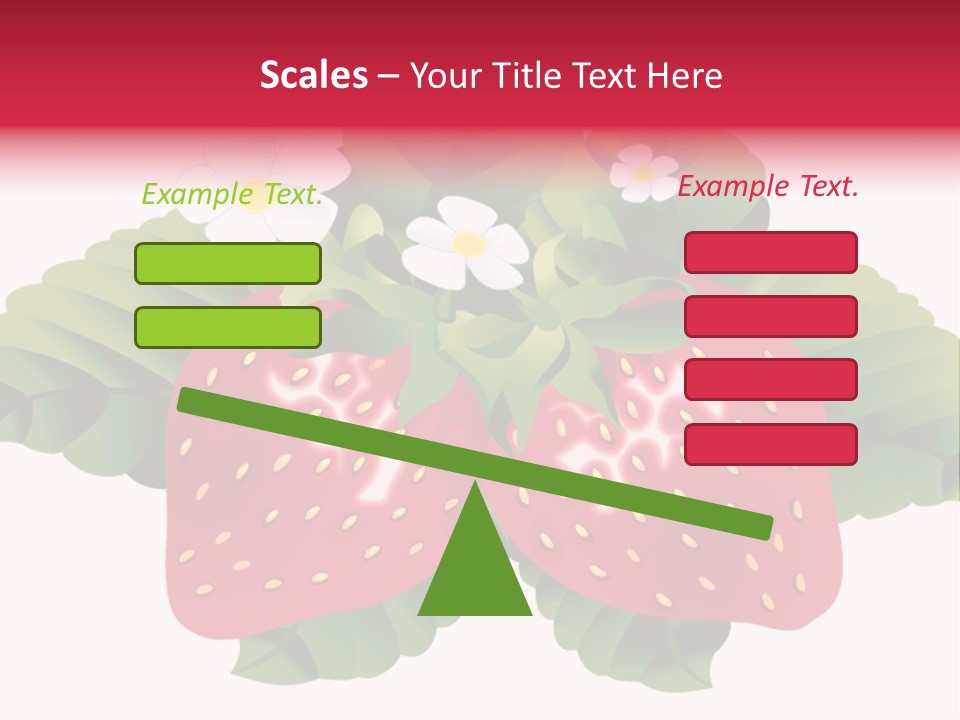 Scales – Your Title Text Here

Example Text.

Example Text.